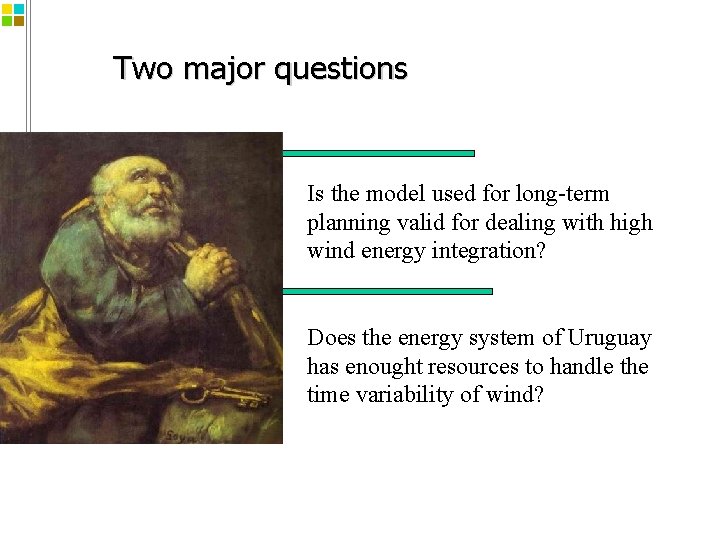 Two major questions

Is the model used for long-term planning valid for dealing with high wind energy integration?

Does the energy system of Uruguay has enought resources to handle the time variability of wind?

Goya